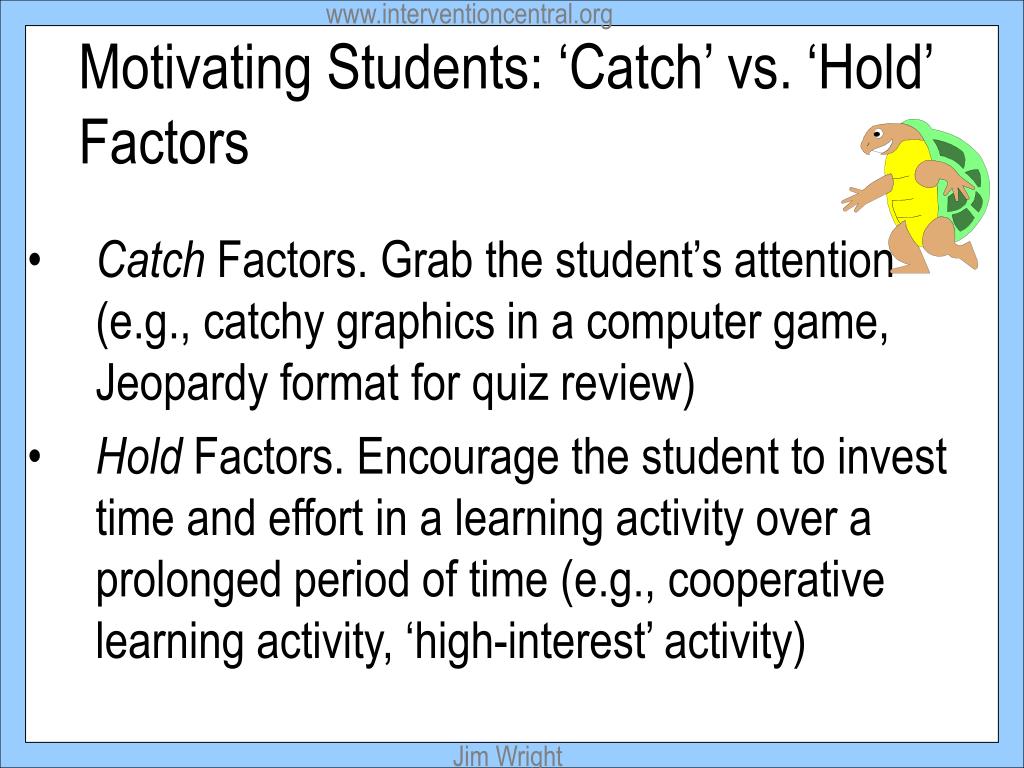 www.interventioncentral.org

Motivating Students: ‘Catch’ vs. ‘Hold’ Factors

• Catch Factors. Grab the student’s attention (e.g., catchy graphics in a computer game, Jeopardy format for quiz review)

• Hold Factors. Encourage the student to invest time and effort in a learning activity over a prolonged period of time (e.g., cooperative learning activity, ‘high-interest’ activity)

Jim Wright